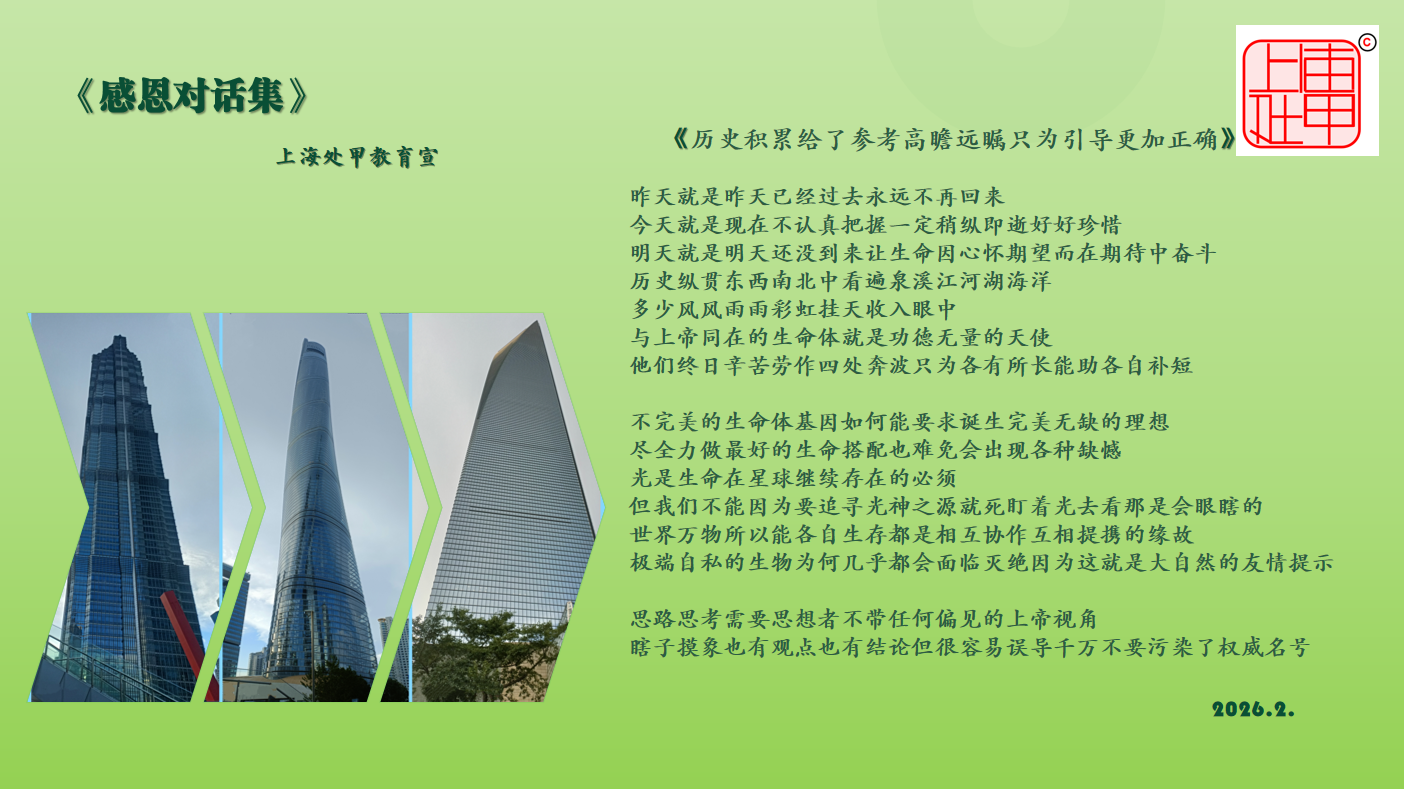 《感恩对话集》

上海处甲教育宣

《历史积累给了参考高瞻远瞩只为引导更加正确》

上海处甲 ©

昨天就是昨天已经过去永远不再回来
今天就是现在不认真把握一定稍纵即逝好好珍惜
明天就是明天还没到来让生命因心怀期望而在期待中奋斗
历史纵贯东西南北中看遍泉溪江河湖海洋
多少风风雨雨彩虹挂天收入眼中
与上帝同在的生命体就是功德无量的天使
他们终日辛苦劳作四处奔波只为各有所长能助各自补短

不完美的生命体基因如何能要求诞生完美无缺的理想
尽全力做最好的生命搭配也难免会出现各种缺憾
光是生命在星球继续存在的必须
但我们不能因为要追寻光神之源就死盯着光去看那是会眼瞎的
世界万物所以能各自生存都是相互协作互相提携的缘故
极端自私的生物为何几乎都会面临灭绝因为这就是大自然的友情提示

思路思考需要思想者不带任何偏见的上帝视角
瞎子摸象也有观点也有结论但很容易误导千万不要污染了权威名号

2026.2.